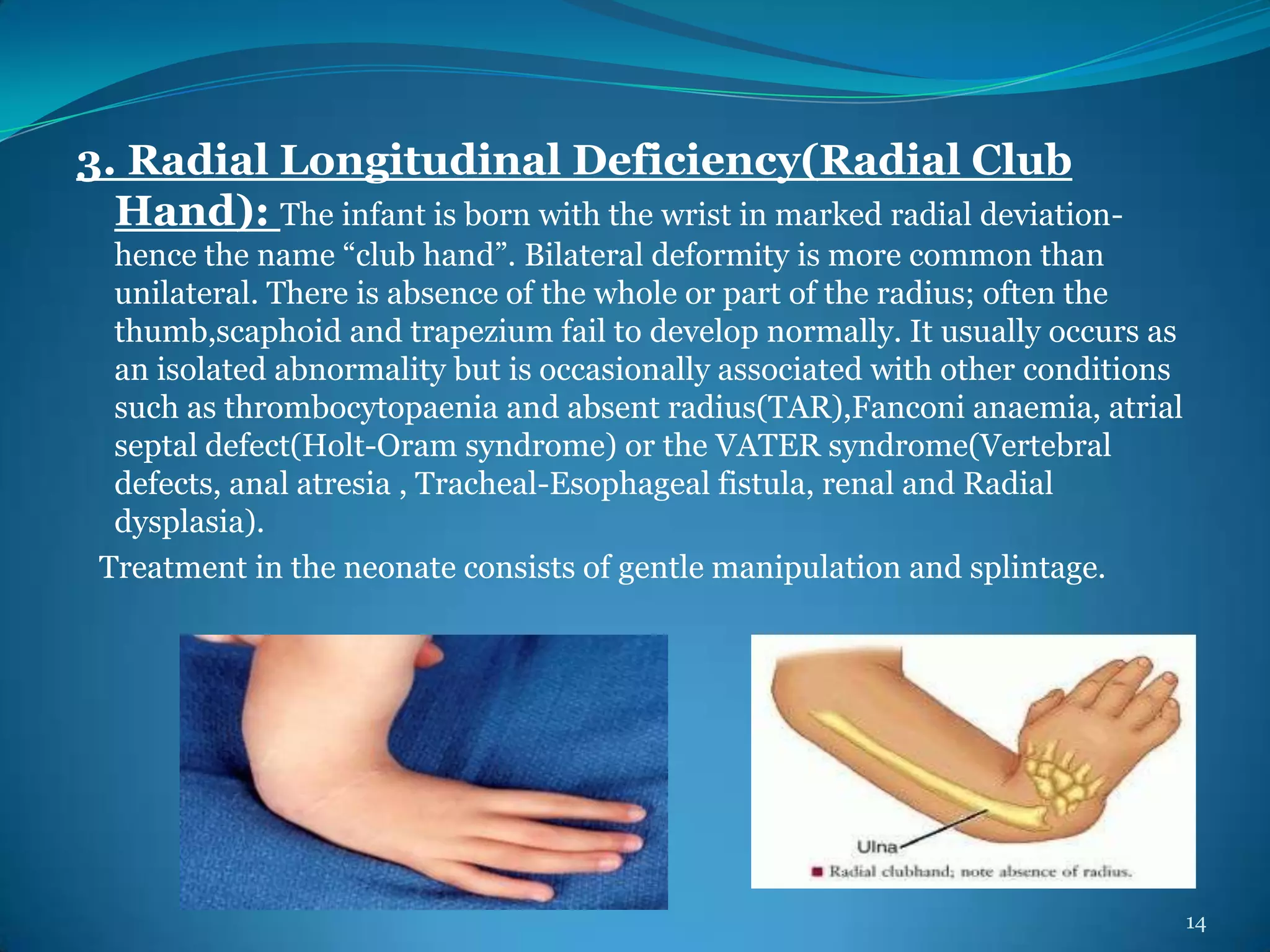 3. Radial Longitudinal Deficiency(Radial Club Hand): The infant is born with the wrist in marked radial deviation-hence the name “club hand”. Bilateral deformity is more common than unilateral. There is absence of the whole or part of the radius; often the thumb,scaphoid and trapezium fail to develop normally. It usually occurs as an isolated abnormality but is occasionally associated with other conditions such as thrombocytopaenia and absent radius(TAR),Fanconi anaemia, atrial septal defect(Holt-Oram syndrome) or the VATER syndrome(Vertebral defects, anal atresia , Tracheal-Esophageal fistula, renal and Radial dysplasia).

Treatment in the neonate consists of gentle manipulation and splintage.

Ulna

Radial clubhand; note absence of radius.

14